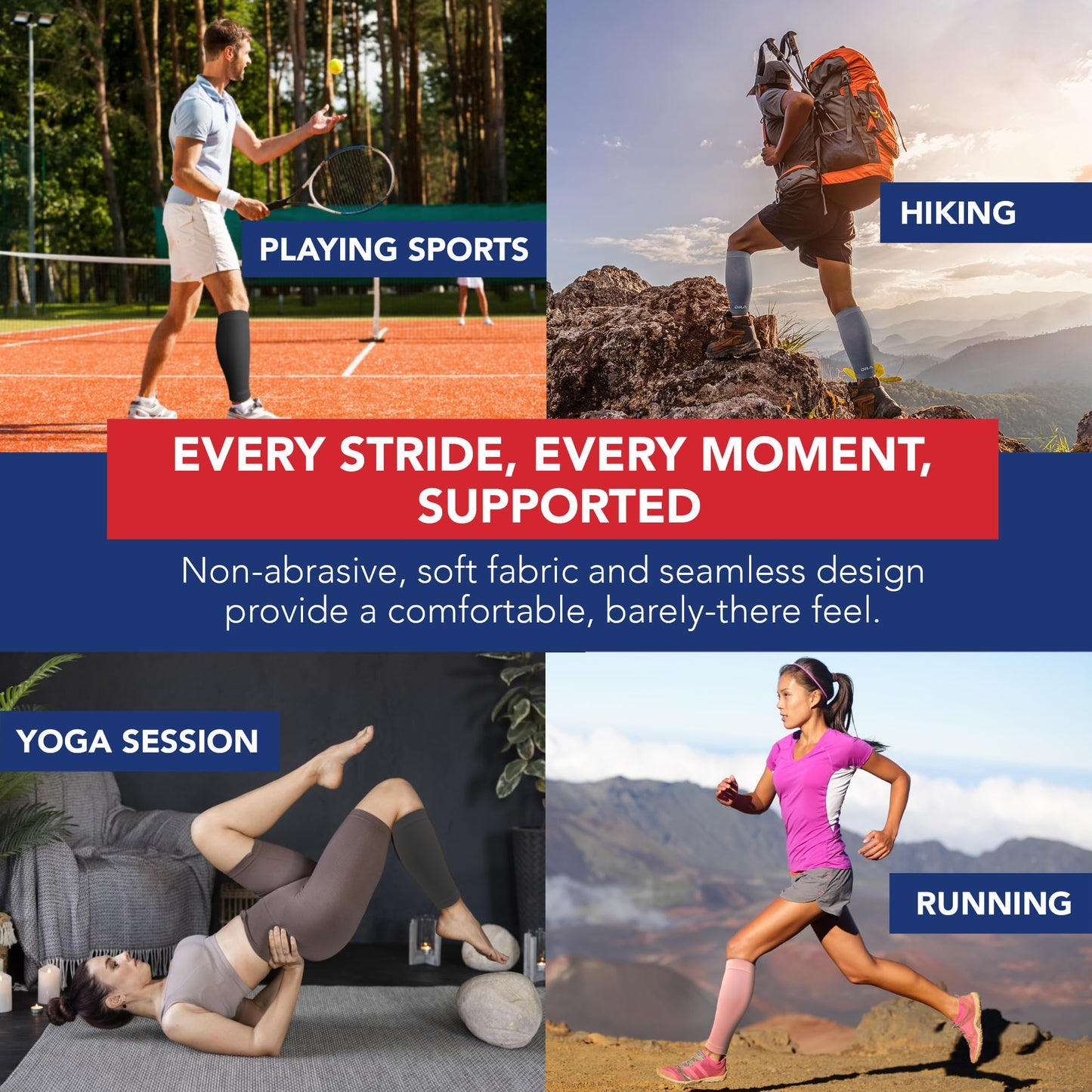 PLAYING SPORTS

HIKING

EVERY STRIDE, EVERY MOMENT, SUPPORTED

Non-abrasive, soft fabric and seamless design provide a comfortable, barely-there feel.

YOGA SESSION

RUNNING